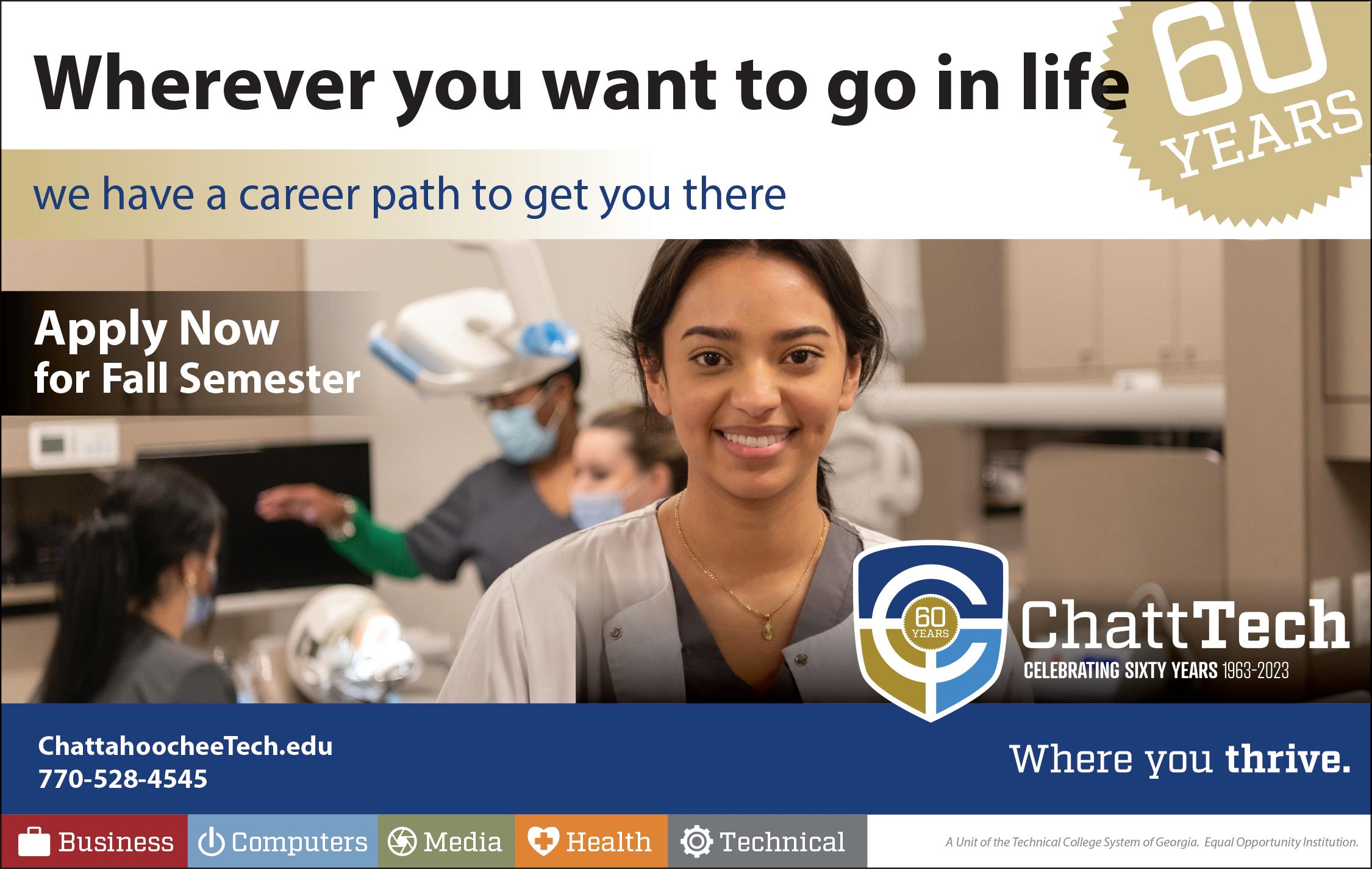 Wherever you want to go in life

60 YEARS

we have a career path to get you there

Apply Now
for Fall Semester

60 YEARS

ChattTech
CELEBRATING SIXTY YEARS 1963-2023

ChattahoocheeTech.edu
770-528-4545

Where you thrive.

Business Computers Media Health Technical

A Unit of the Technical College System of Georgia. Equal Opportunity Institution.